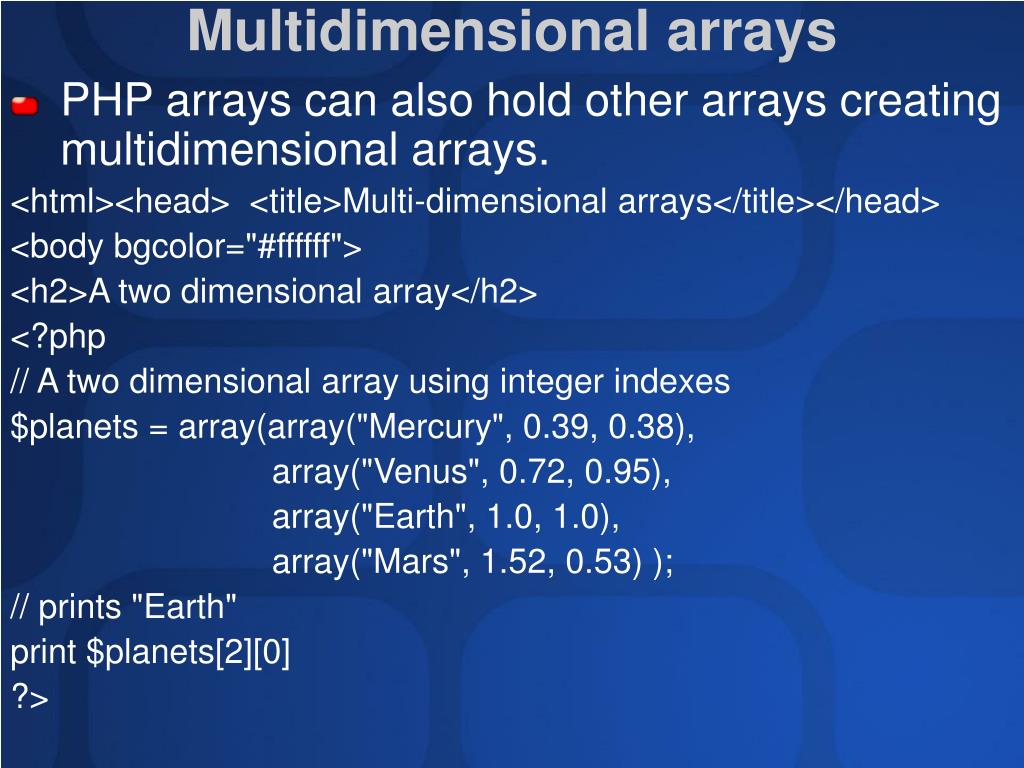 Multidimensional arrays

PHP arrays can also hold other arrays creating multidimensional arrays.

<html><head> <title>Multi-dimensional arrays</title></head>
<body bgcolor="#ffffff">
<h2>A two dimensional array</h2>
<?php
// A two dimensional array using integer indexes
$planets = array(array("Mercury", 0.39, 0.38),
array("Venus", 0.72, 0.95),
array("Earth", 1.0, 1.0),
array("Mars", 1.52, 0.53) );
// prints "Earth"
print $planets[2][0]
?>